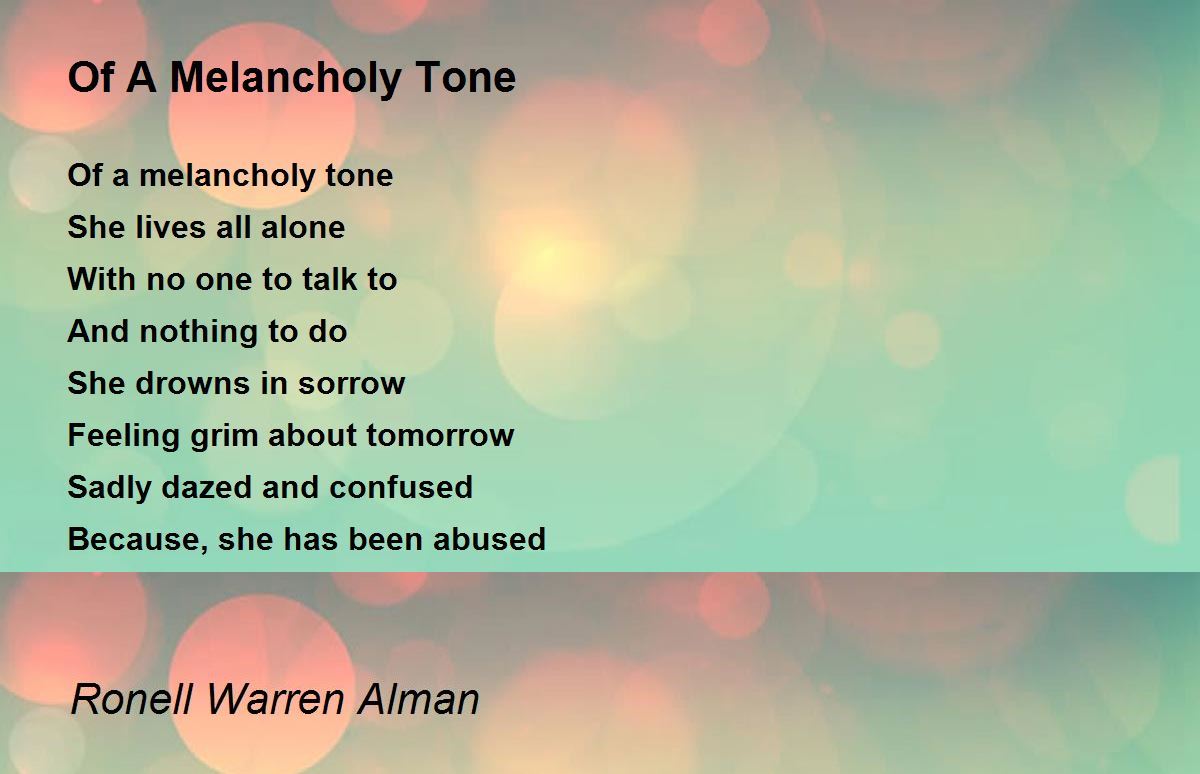 Of A Melancholy Tone

Of a melancholy tone
She lives all alone
With no one to talk to
And nothing to do
She drowns in sorrow
Feeling grim about tomorrow
Sadly dazed and confused
Because, she has been abused

Ronell Warren Alman